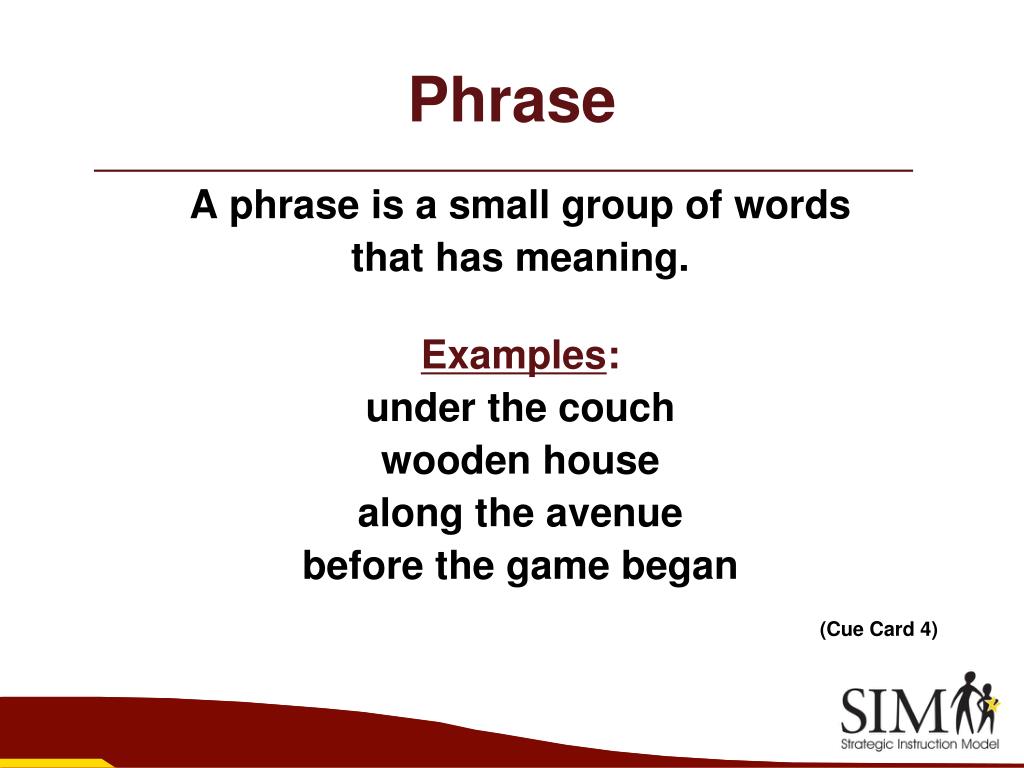 Phrase

A phrase is a small group of words that has meaning.

Examples:
under the couch
wooden house
along the avenue
before the game began

(Cue Card 4)

SIM
Strategic Instruction Model